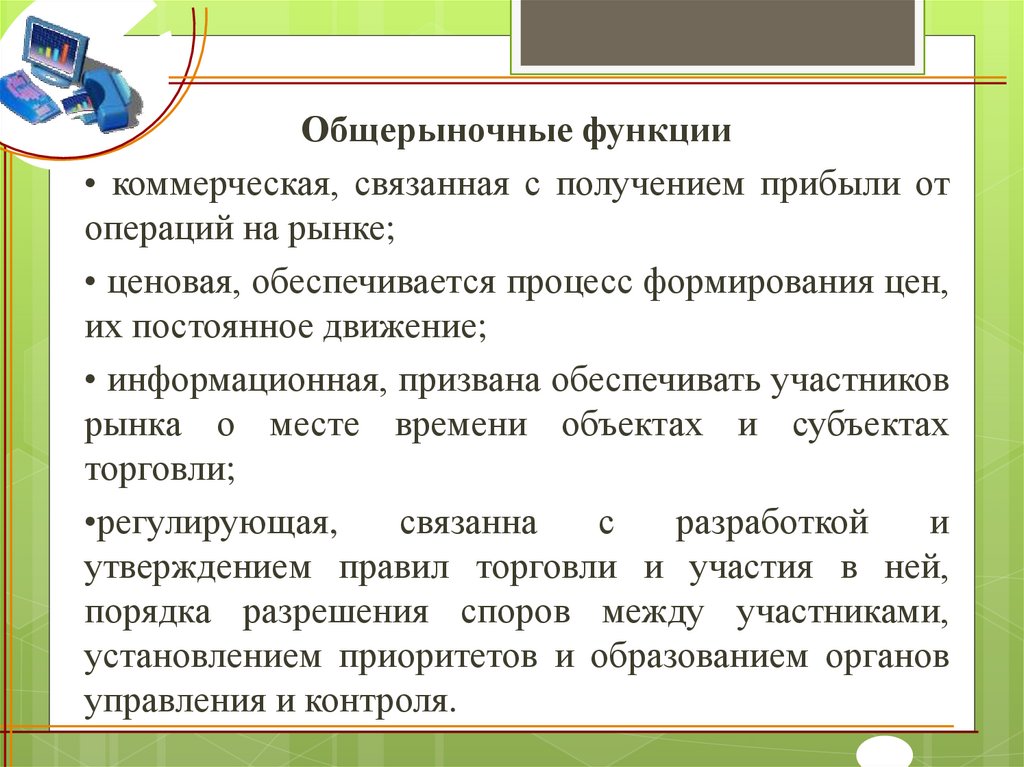 Общерыночные функции

• коммерческая, связанная с получением прибыли от операций на рынке;

• ценовая, обеспечивается процесс формирования цен, их постоянное движение;

• информационная, призвана обеспечивать участников рынка о месте времени объектах и субъектах торговли;

•регулирующая, связанна с разработкой и утверждением правил торговли и участия в ней, порядка разрешения споров между участниками, установлением приоритетов и образованием органов управления и контроля.